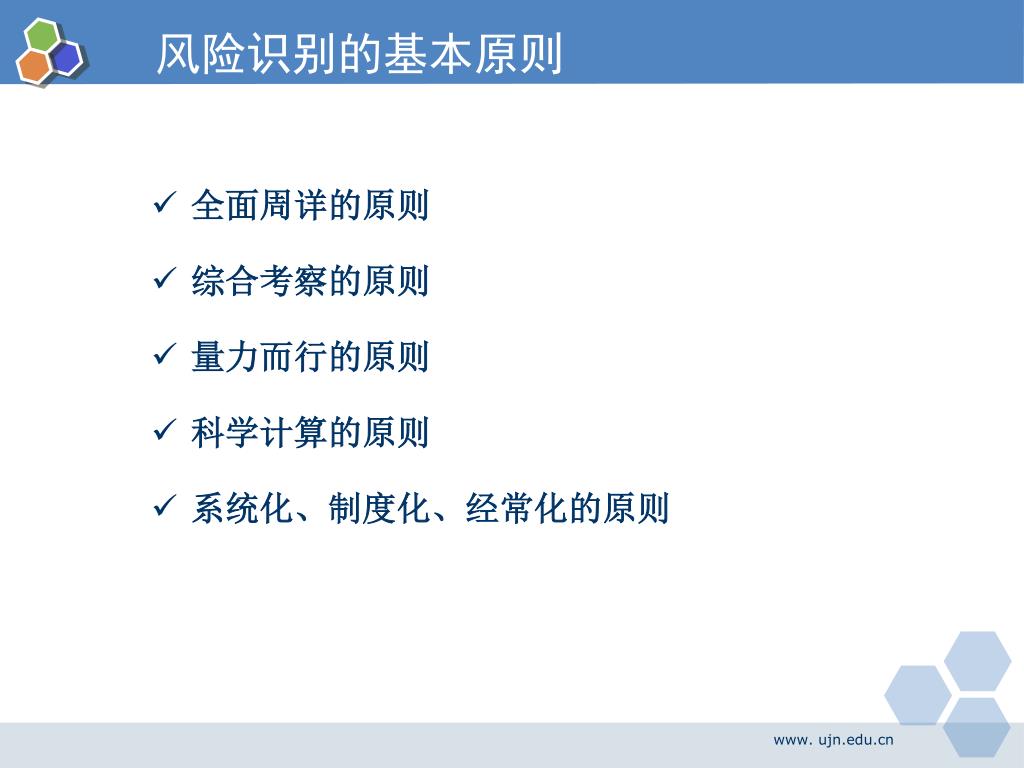 风险识别的基本原则

✓ 全面周详的原则

✓ 综合考察的原则

✓ 量力而行的原则

✓ 科学计算的原则

✓ 系统化、制度化、经常化的原则

www. ujn.edu.cn